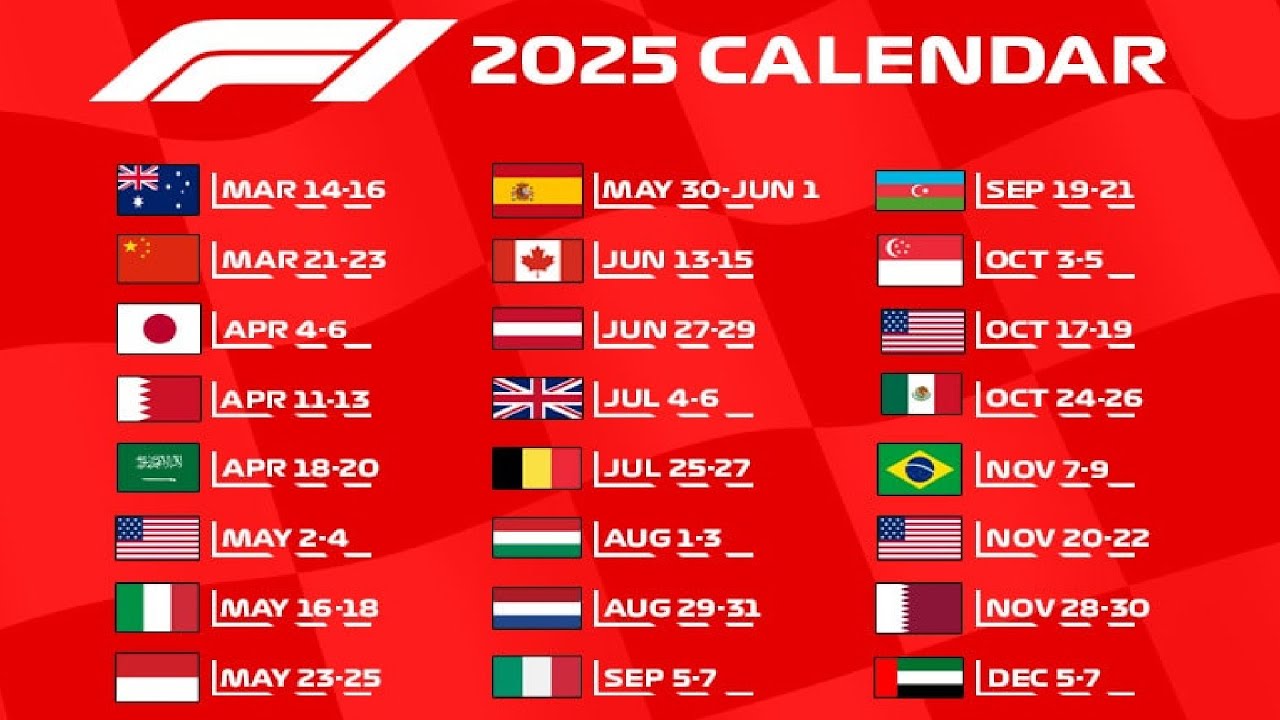 F1 2025 CALENDAR

MAR 14-16
MAR 21-23
APR 4-6
APR 11-13
APR 18-20
MAY 2-4
MAY 16-18
MAY 23-25

MAY 30-JUN 1
JUN 13-15
JUN 27-29
JUL 4-6
JUL 25-27
AUG 1-3
AUG 29-31
SEP 5-7

SEP 19-21
OCT 3-5
OCT 17-19
OCT 24-26
NOV 7-9
NOV 20-22
NOV 28-30
DEC 5-7